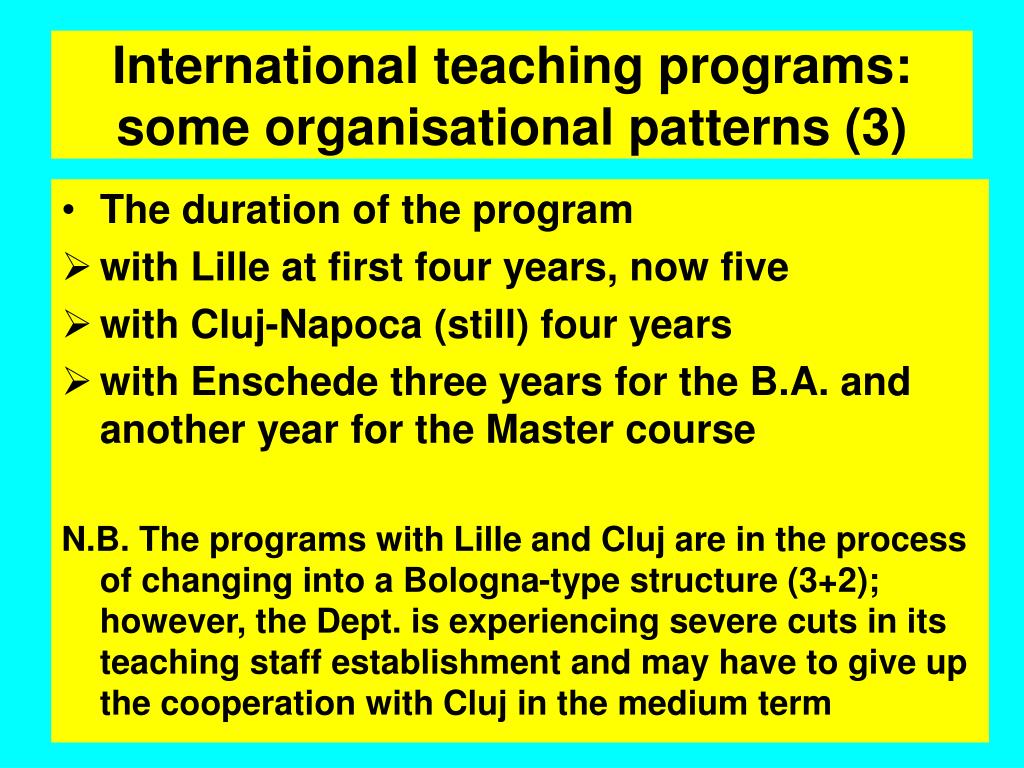 International teaching programs: some organisational patterns (3)

• The duration of the program
➢ with Lille at first four years, now five
➢ with Cluj-Napoca (still) four years
➢ with Enschede three years for the B.A. and another year for the Master course

N.B. The programs with Lille and Cluj are in the process of changing into a Bologna-type structure (3+2); however, the Dept. is experiencing severe cuts in its teaching staff establishment and may have to give up the cooperation with Cluj in the medium term